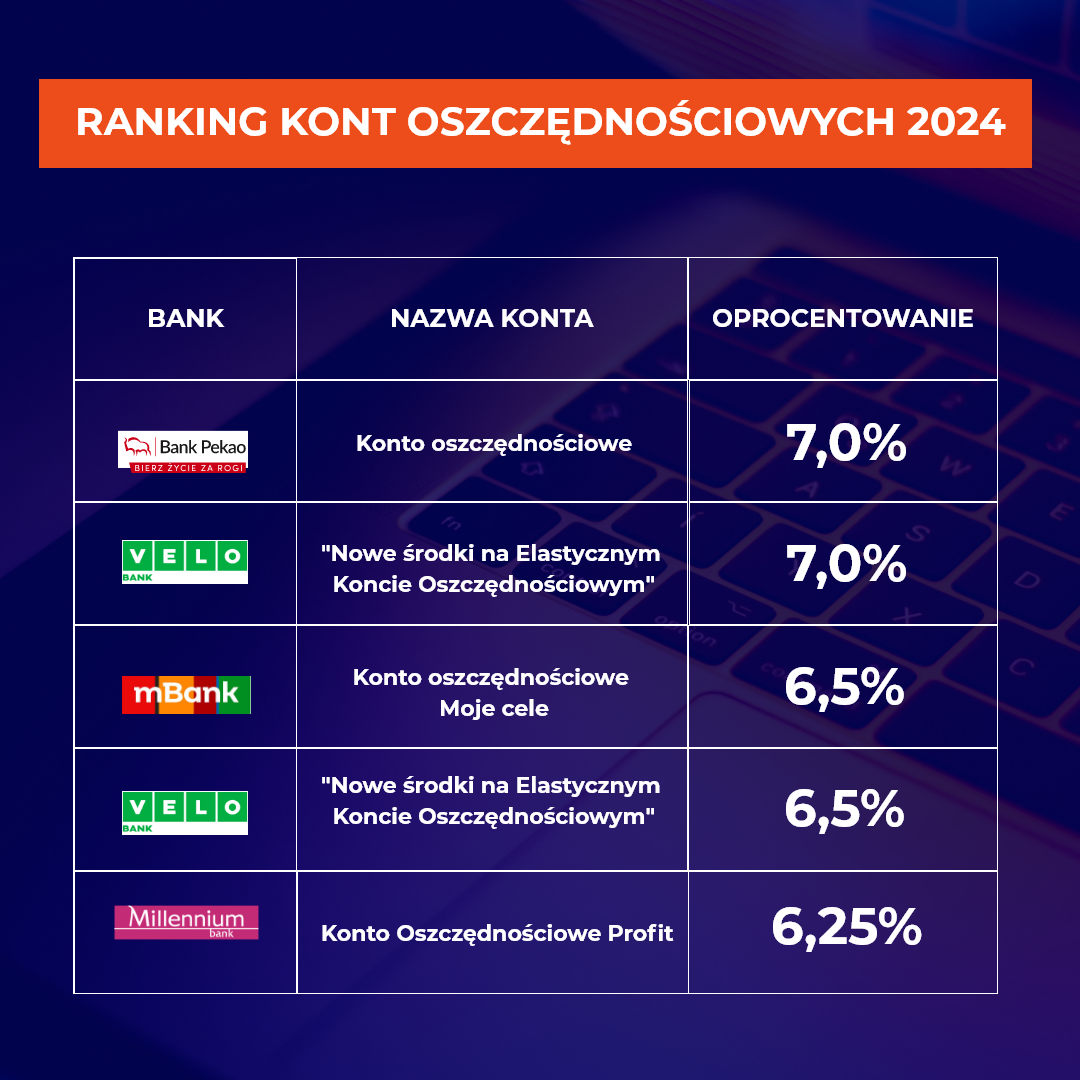 RANKING KONT OSZCZĘDNOŚCIOWYCH 2024

| BANK | NAZWA KONTA | OPROCENTOWANIE |
|---|---|---|
| Bank Pekao BIERZ ŻYCIE ZA ROGI | Konto oszczędnościowe | 7,0% |
| VELO BANK | "Nowe środki na Elastycznym Koncie Oszczędnościowym" | 7,0% |
| mBank | Konto oszczędnościowe Moje cele | 6,5% |
| VELO BANK | "Nowe środki na Elastycznym Koncie Oszczędnościowym" | 6,5% |
| Millennium bank | Konto Oszczędnościowe Profit | 6,25% |